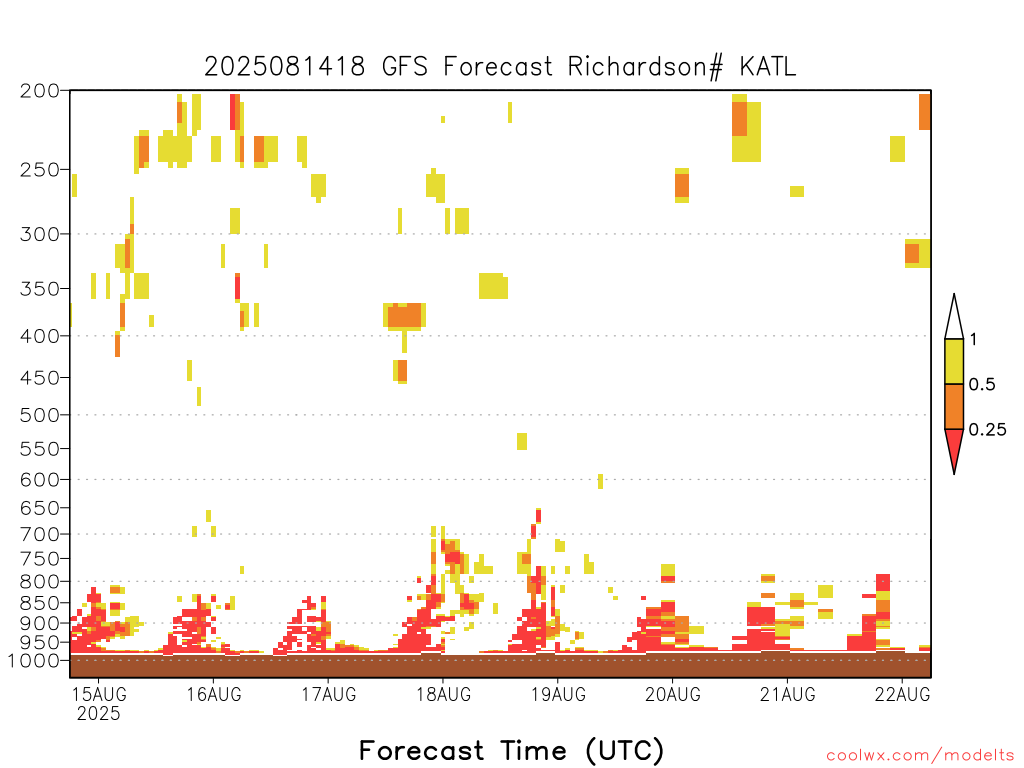 2025081418 GFS Forecast Richardson# KATL

200
250
300
350
400
450
500
550
600
650
700
750
800
850
900
950
1000

1
0.5
0.25

15AUG
2025
16AUG
17AUG
18AUG
19AUG
20AUG
21AUG
22AUG

Forecast Time (UTC)

coolwx.com/modelts